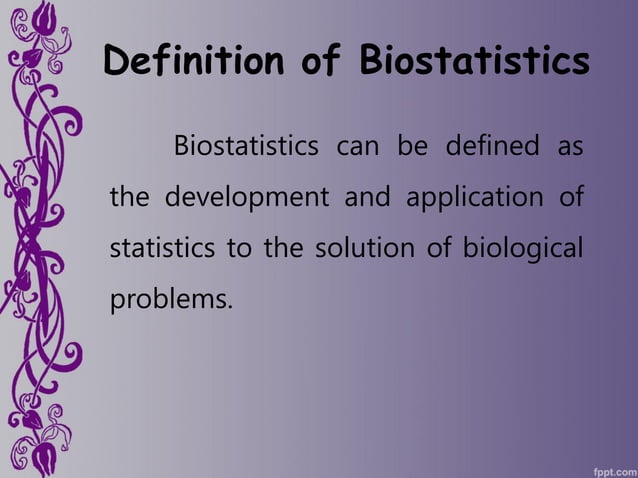 Definition of Biostatistics

Biostatistics can be defined as the development and application of statistics to the solution of biological problems.

fppt.com